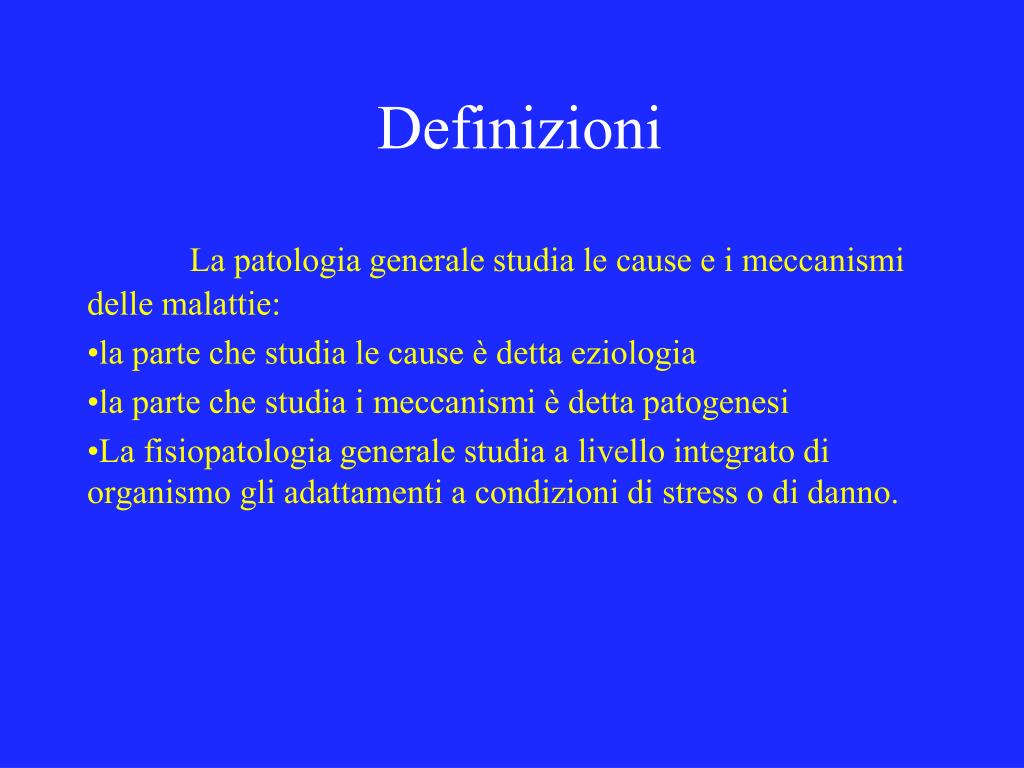 Definizioni

La patologia generale studia le cause e i meccanismi delle malattie:

•la parte che studia le cause è detta eziologia

•la parte che studia i meccanismi è detta patogenesi

•La fisiopatologia generale studia a livello integrato di organismo gli adattamenti a condizioni di stress o di danno.